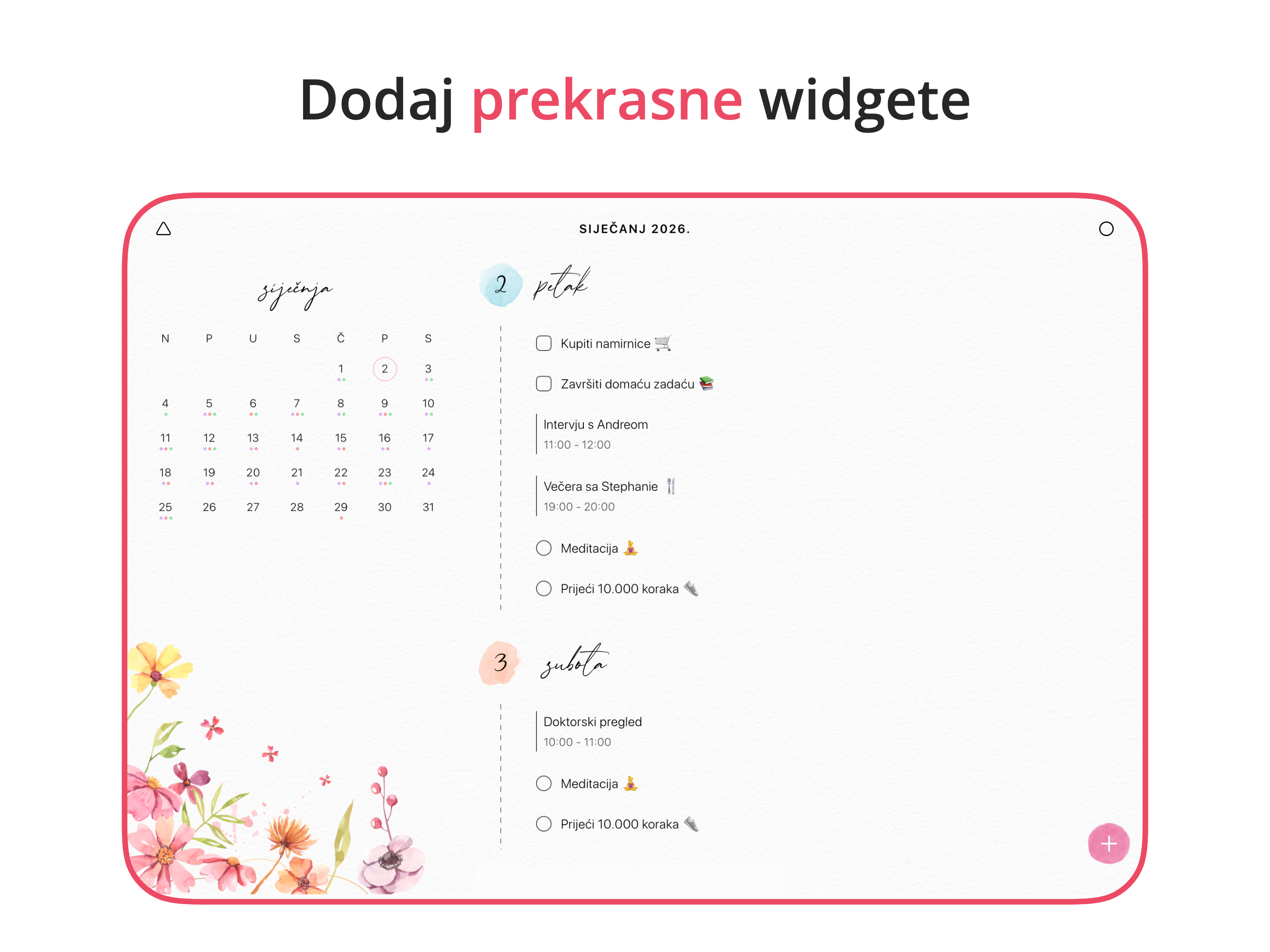 Dodaj prekrasne widgete

SIJEČANJ 2026.

siječnja

| N | P | U | S | Č | P | S |
|---|---|---|---|---|---|---|
| | | | | 1 | 2 | 3 |
| 4 | 5 | 6 | 7 | 8 | 9 | 10 |
| 11 | 12 | 13 | 14 | 15 | 16 | 17 |
| 18 | 19 | 20 | 21 | 22 | 23 | 24 |
| 25 | 26 | 27 | 28 | 29 | 30 | 31 |

2 petak

Kupiti namirnice 🛒

Završiti domaću zadaću 📚

Intervju s Andreom
11:00 - 12:00

Večera sa Stephanie 🍴
19:00 - 20:00

Meditacija 🧘

Prijeći 10.000 koraka 👟

3 subota

Doktorski pregled
10:00 - 11:00

Meditacija 🧘

Prijeći 10.000 koraka 👟

+